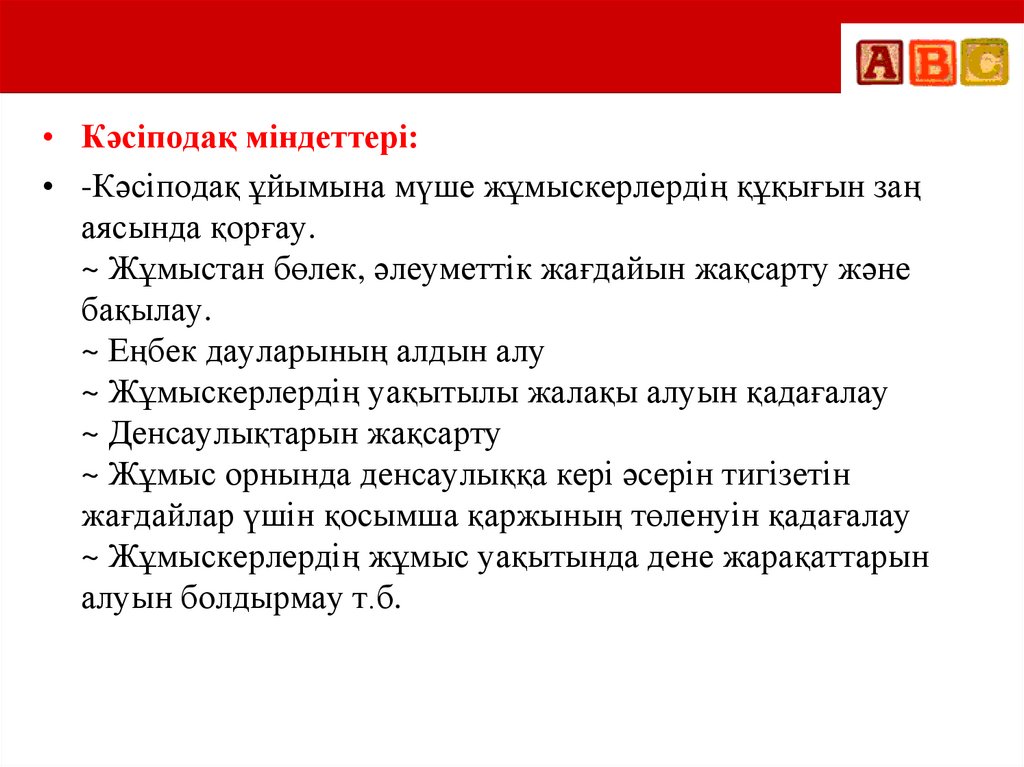 A B C

• Кәсіподақ міндеттері:

• -Кәсіподақ ұйымына мүше жұмыскерлердің құқығын заң аясында қорғау.
~ Жұмыстан бөлек, әлеуметтік жағдайын жақсарту және бақылау.
~ Еңбек дауларының алдын алу
~ Жұмыскерлердің уақытылы жалақы алуын қадағалау
~ Денсаулықтарын жақсарту
~ Жұмыс орнында денсаулыққа кері әсерін тигізетін жағдайлар үшін қосымша қаржының төленуін қадағалау
~ Жұмыскерлердің жұмыс уақытында дене жарақаттарын алуын болдырмау т.б.